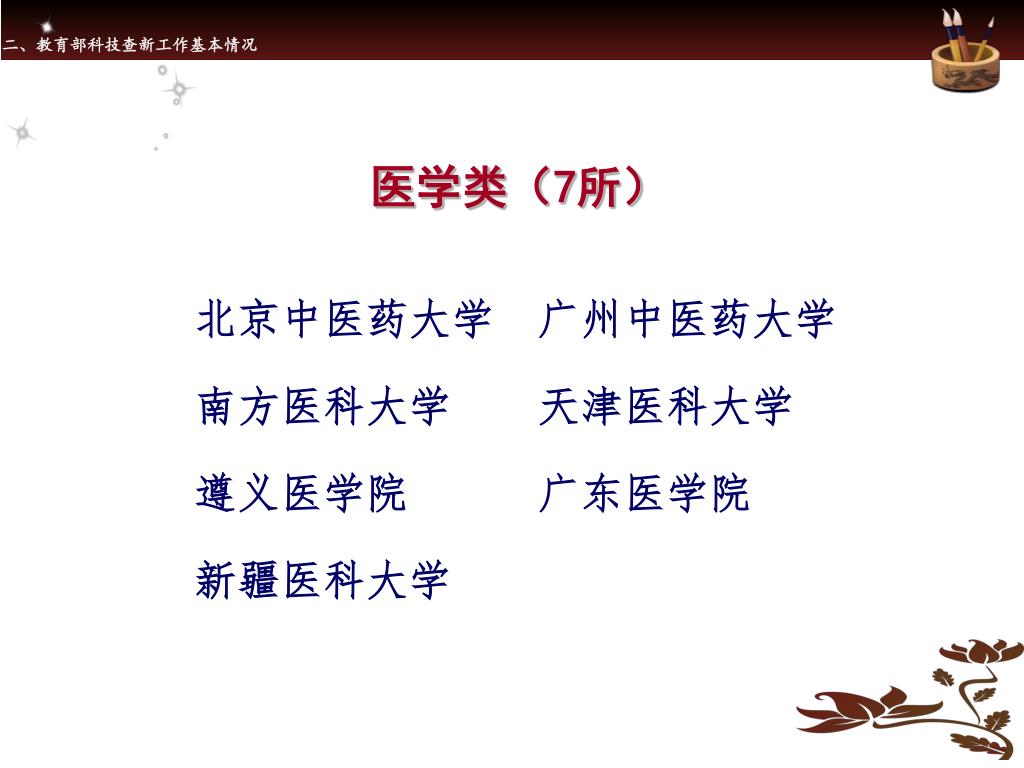 二、教育部科技查新工作基本情况

医学类（7所）

北京中医药大学　广州中医药大学
南方医科大学　天津医科大学
遵义医学院　广东医学院
新疆医科大学